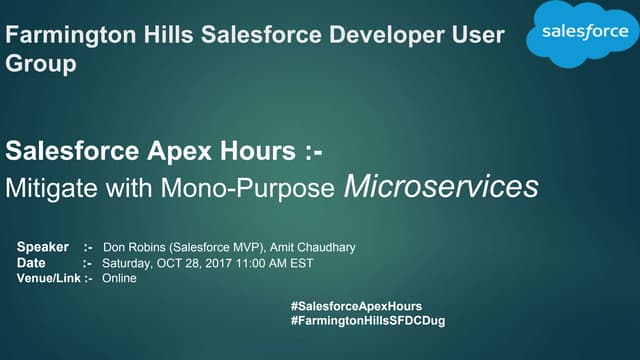 Farmington Hills Salesforce Developer User Group

salesforce

Salesforce Apex Hours :-
Mitigate with Mono-Purpose Microservices

Speaker :- Don Robins (Salesforce MVP), Amit Chaudhary
Date :- Saturday, OCT 28, 2017 11:00 AM EST
Venue/Link :- Online

#SalesforceApexHours
#FarmingtonHillsSFDCDug